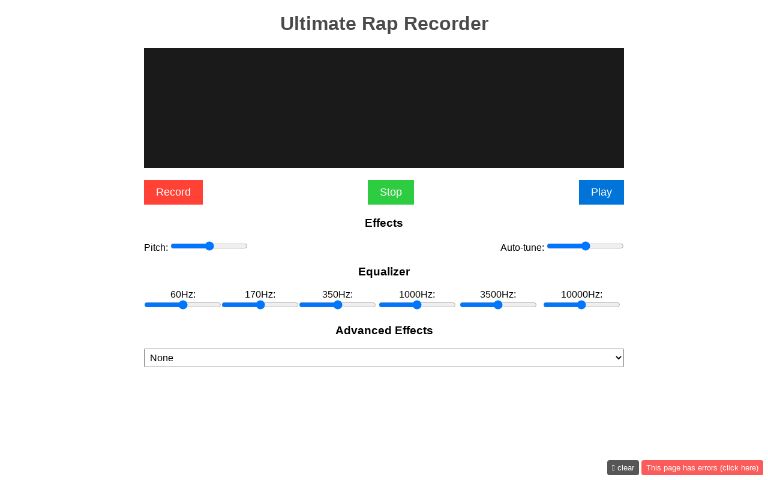 Ultimate Rap Recorder

Record

Stop

Play

Effects

Pitch:

Auto-tune:

Equalizer

60Hz:

170Hz:

350Hz:

1000Hz:

3500Hz:

10000Hz:

Advanced Effects

None

clear

This page has errors (click here)